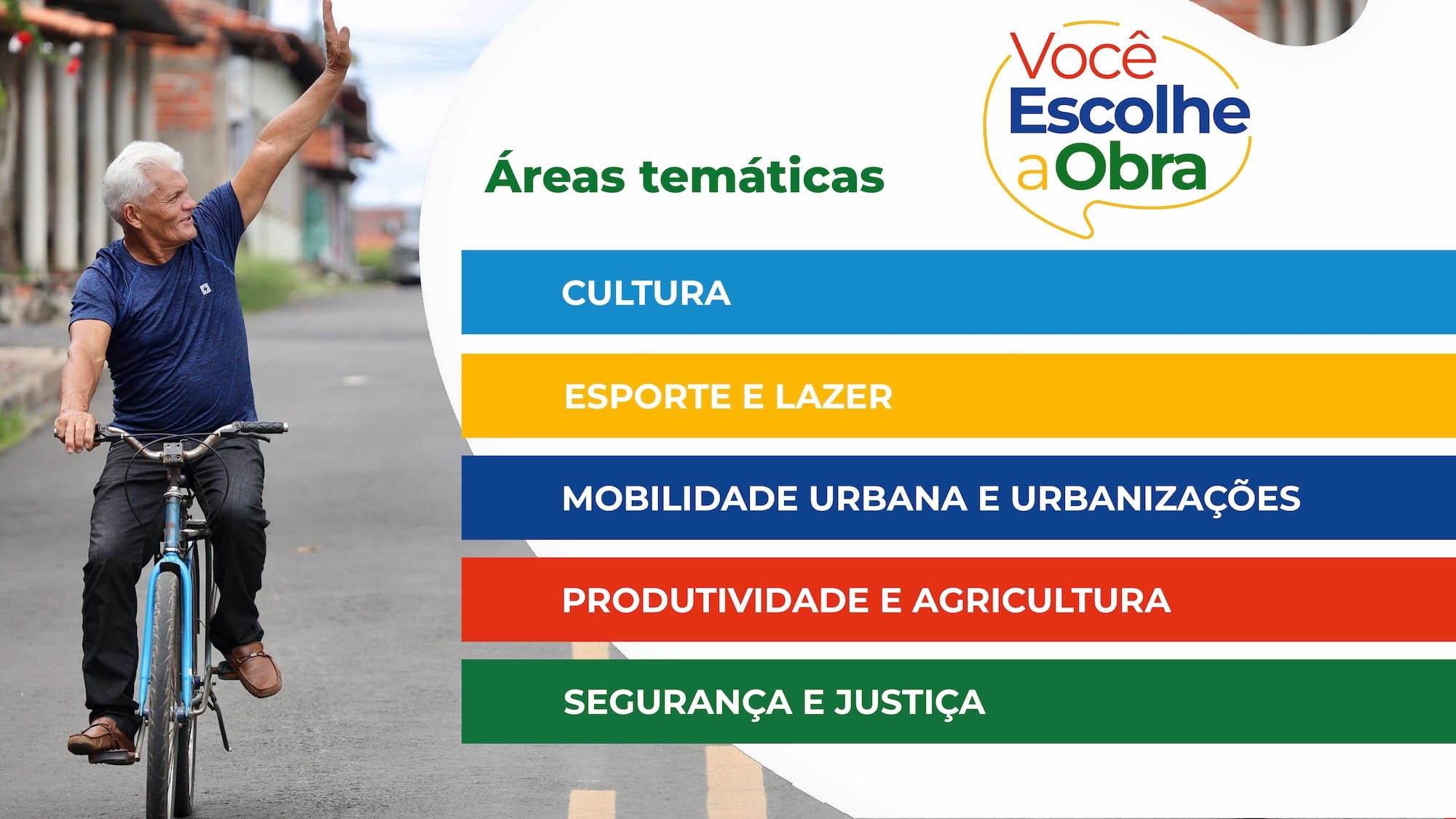 Áreas temáticas

Você Escolhe a Obra

CULTURA

ESPORTE E LAZER

MOBILIDADE URBANA E URBANIZAÇÕES

PRODUTIVIDADE E AGRICULTURA

SEGURANÇA E JUSTIÇA